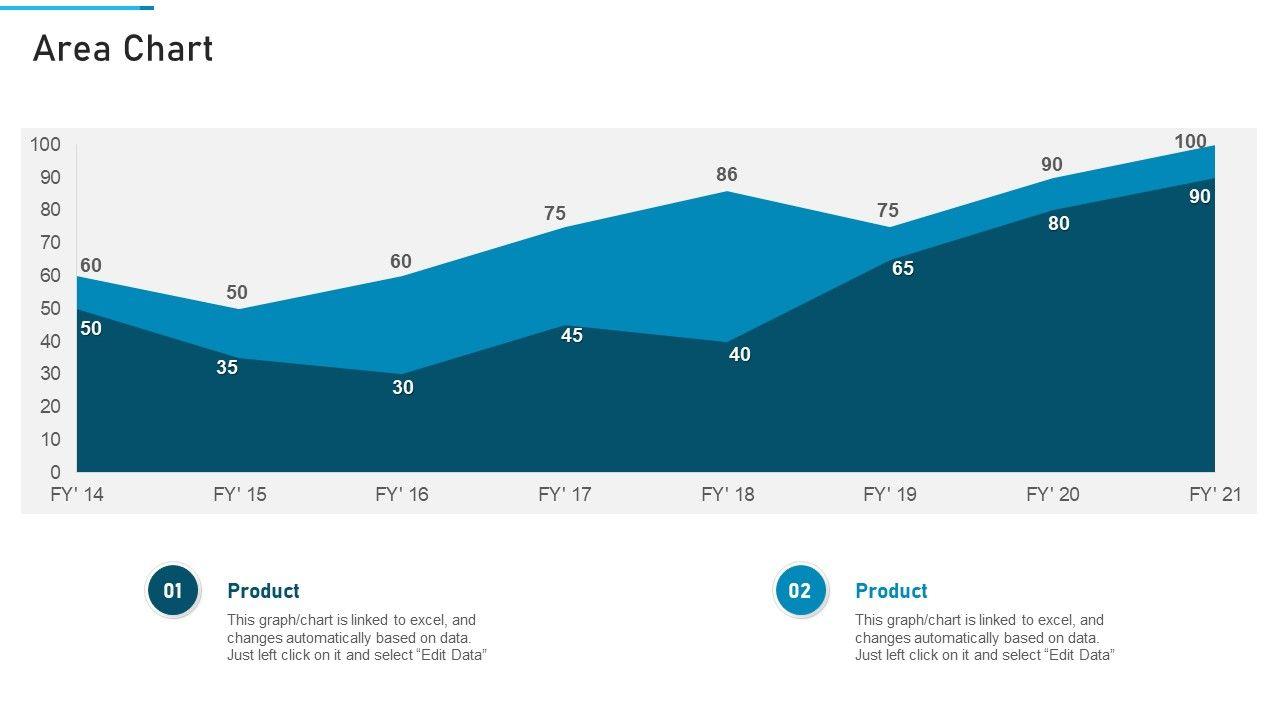 Area Chart

100
90
80
70
60
50
40
30
20
10
0

60
50
60
75
86
75
90
100

50
35
30
45
40
65
80
90

FY' 14
FY' 15
FY' 16
FY' 17
FY' 18
FY' 19
FY' 20
FY' 21

01
Product
This graph/chart is linked to excel, and changes automatically based on data. Just left click on it and select “Edit Data”

02
Product
This graph/chart is linked to excel, and changes automatically based on data. Just left click on it and select “Edit Data”